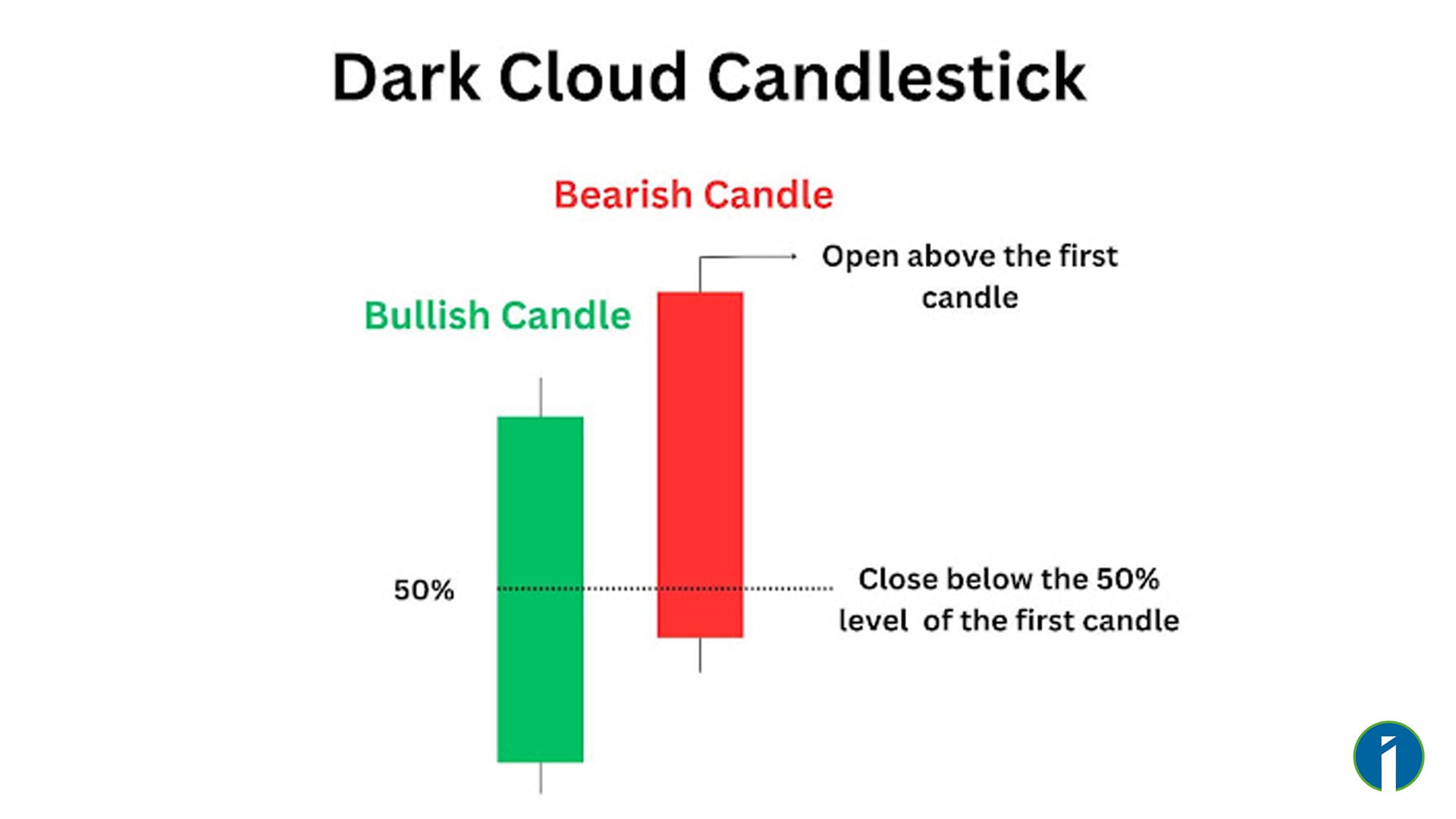 Dark Cloud Candlestick

Bearish Candle

Open above the first candle

Bullish Candle

50%

Close below the 50% level of the first candle